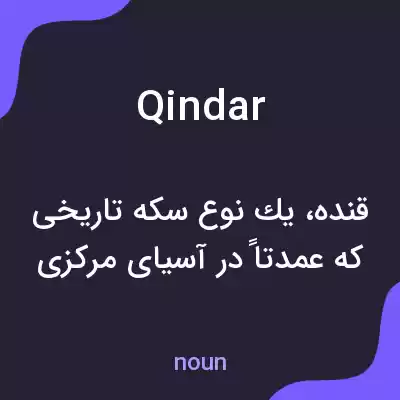 Qindar

قنده، یك نوع سکه تاریخی که عمدتاً در آسیای مرکزی

noun